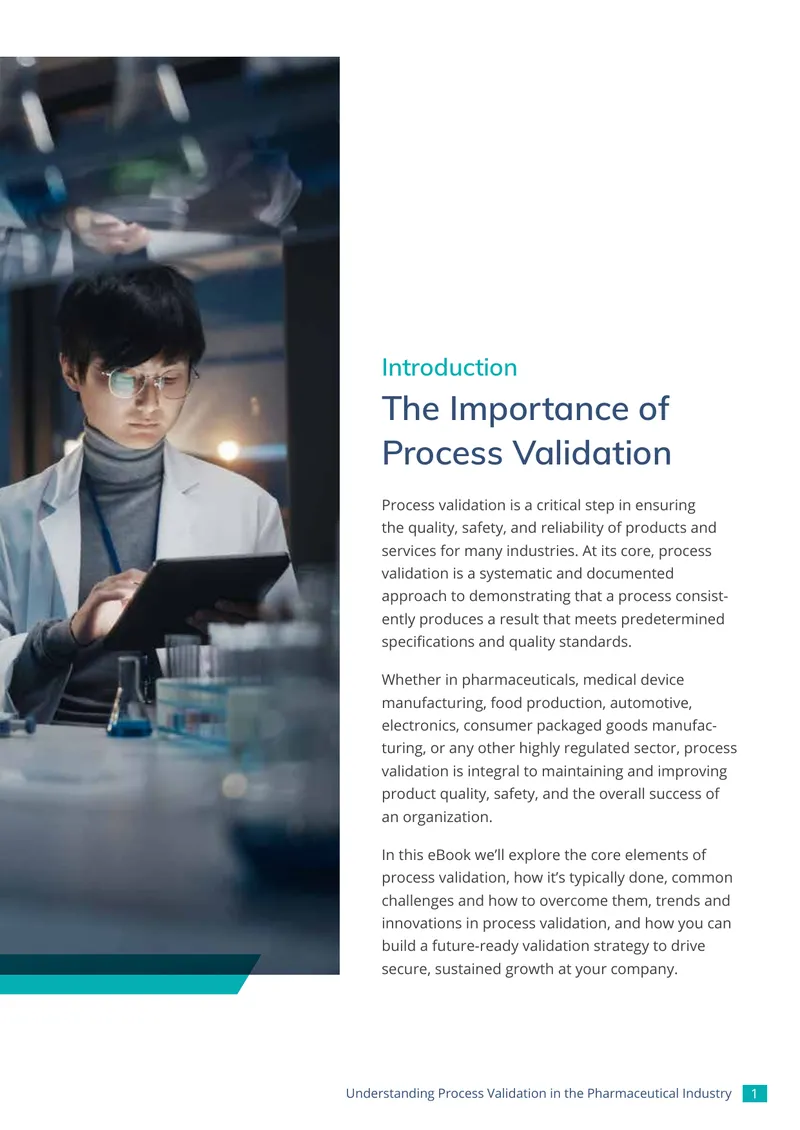 Introduction
The Importance of Process Validation

Process validation is a critical step in ensuring the quality, safety, and reliability of products and services for many industries. At its core, process validation is a systematic and documented approach to demonstrating that a process consistently produces a result that meets predetermined specifications and quality standards.

Whether in pharmaceuticals, medical device manufacturing, food production, automotive, electronics, consumer packaged goods manufacturing, or any other highly regulated sector, process validation is integral to maintaining and improving product quality, safety, and the overall success of an organization.

In this eBook we'll explore the core elements of process validation, how it's typically done, common challenges and how to overcome them, trends and innovations in process validation, and how you can build a future-ready validation strategy to drive secure, sustained growth at your company.

Understanding Process Validation in the Pharmaceutical Industry 1